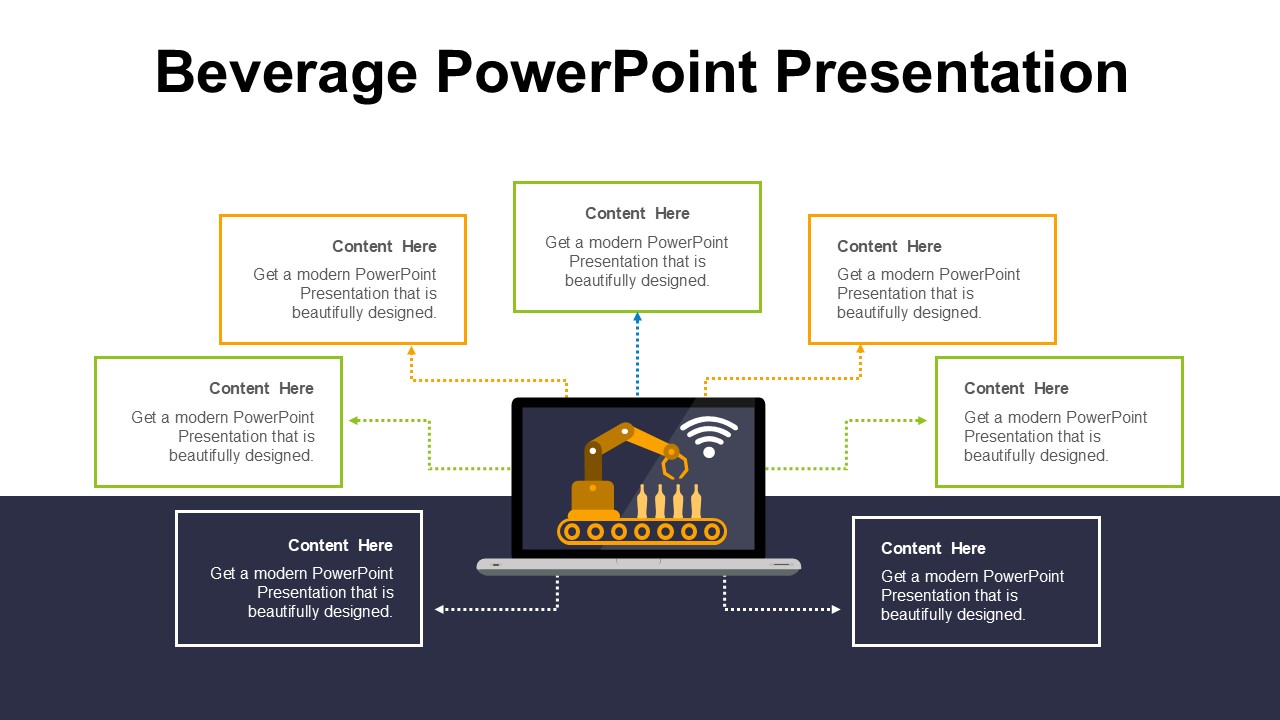 Beverage PowerPoint Presentation

Content Here
Get a modern PowerPoint Presentation that is beautifully designed.

Content Here
Get a modern PowerPoint Presentation that is beautifully designed.

Content Here
Get a modern PowerPoint Presentation that is beautifully designed.

Content Here
Get a modern PowerPoint Presentation that is beautifully designed.

Content Here
Get a modern PowerPoint Presentation that is beautifully designed.

Content Here
Get a modern PowerPoint Presentation that is beautifully designed.

Content Here
Get a modern PowerPoint Presentation that is beautifully designed.